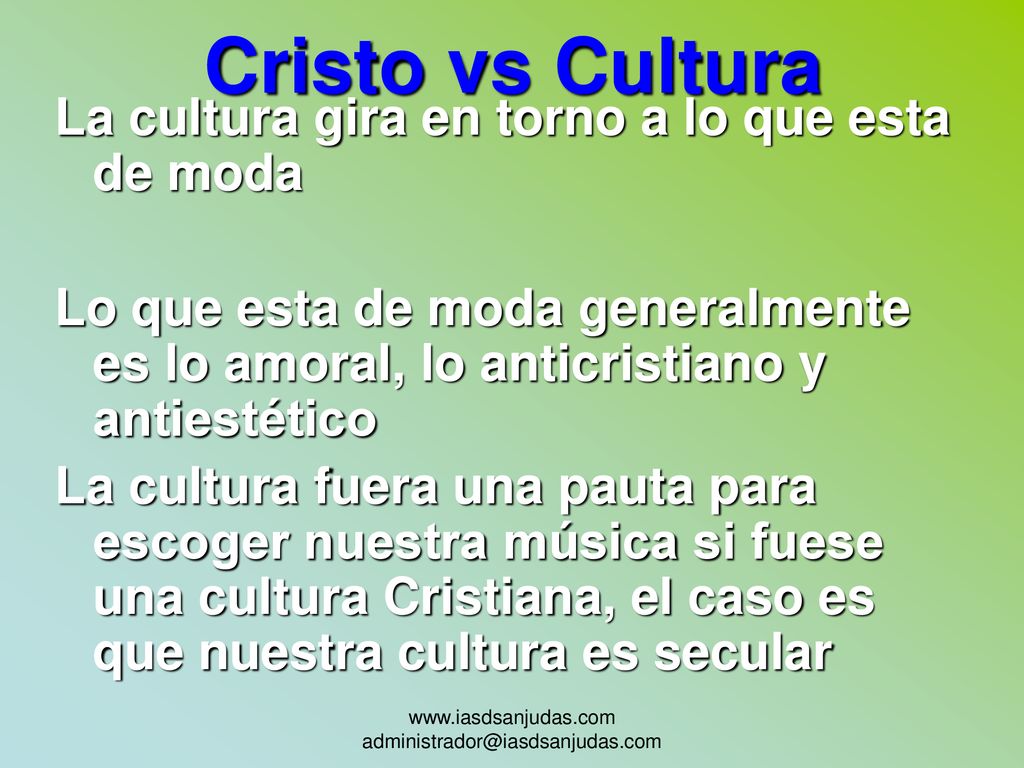 Cristo vs Cultura

La cultura gira en torno a lo que esta de moda

Lo que esta de moda generalmente es lo amoral, lo anticristiano y antiestético

La cultura fuera una pauta para escoger nuestra música si fuese una cultura Cristiana, el caso es que nuestra cultura es secular

www.iasdsanjudas.com
administrador@iasdsanjudas.com